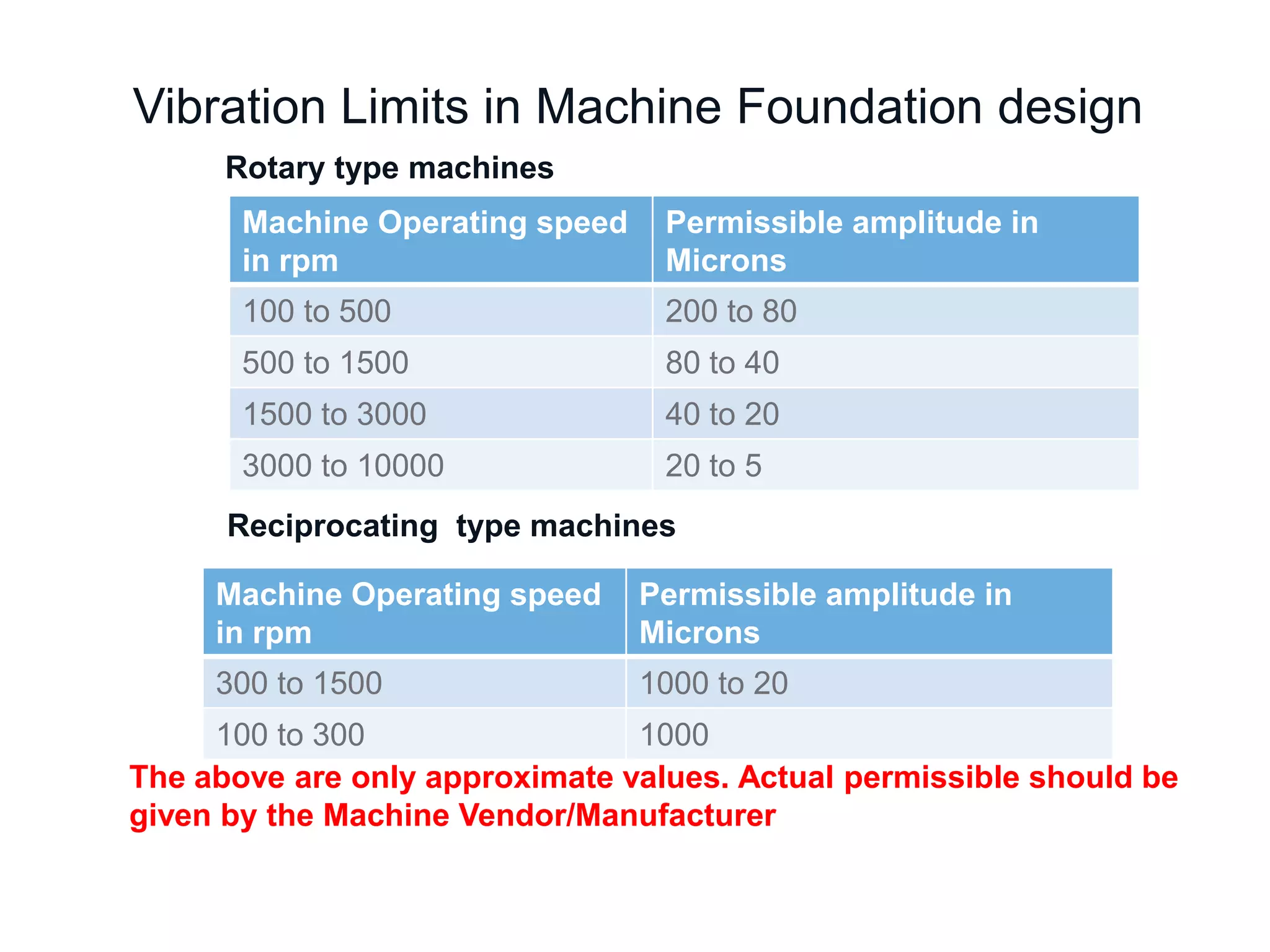 Vibration Limits in Machine Foundation design

Rotary type machines

| Machine Operating speed in rpm | Permissible amplitude in Microns |
|---|---|
| 100 to 500 | 200 to 80 |
| 500 to 1500 | 80 to 40 |
| 1500 to 3000 | 40 to 20 |
| 3000 to 10000 | 20 to 5 |

Reciprocating  type machines

| Machine Operating speed in rpm | Permissible amplitude in Microns |
|---|---|
| 300 to 1500 | 1000 to 20 |
| 100 to 300 | 1000 |

The above are only approximate values. Actual permissible should be given by the Machine Vendor/Manufacturer